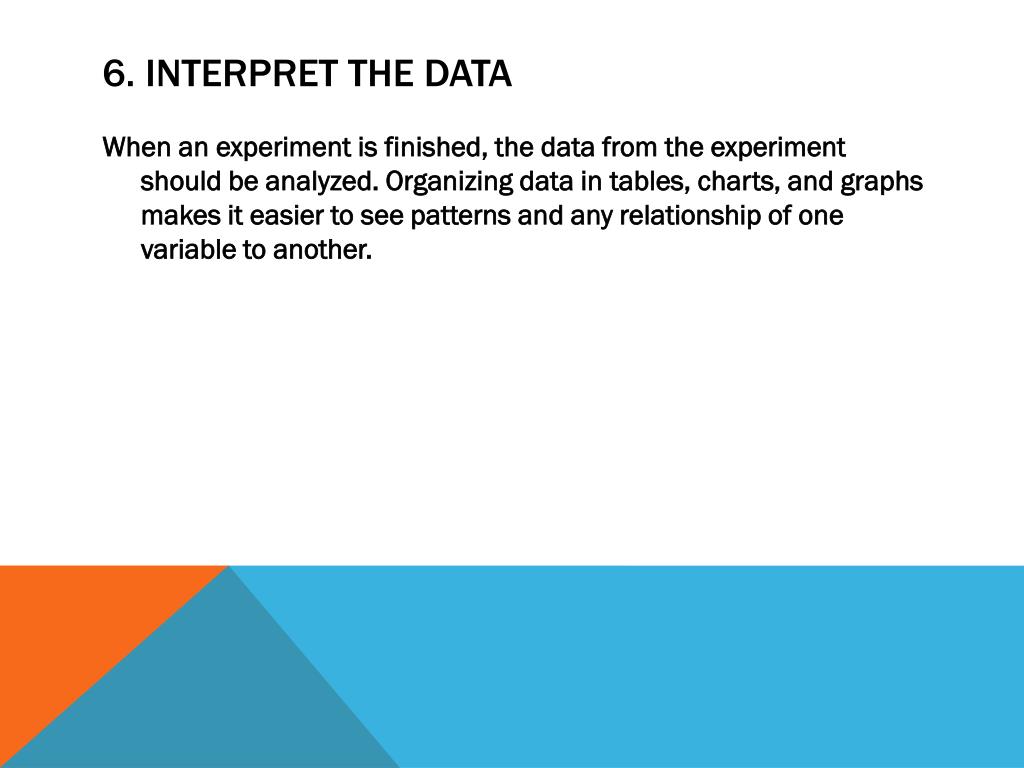 6. INTERPRET THE DATA

When an experiment is finished, the data from the experiment should be analyzed. Organizing data in tables, charts, and graphs makes it easier to see patterns and any relationship of one variable to another.